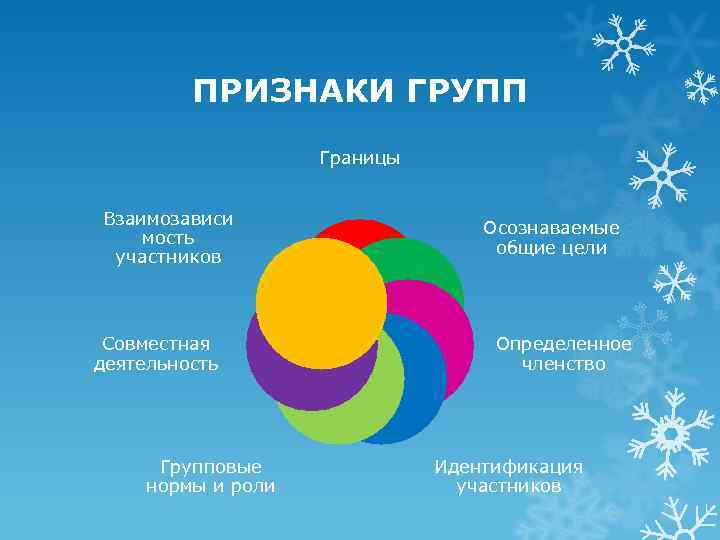 ПРИЗНАКИ ГРУПП

Границы

Осознаваемые общие цели

Определенное членство

Идентификация участников

Групповые нормы и роли

Совместная деятельность

Взаимозависи мость участников